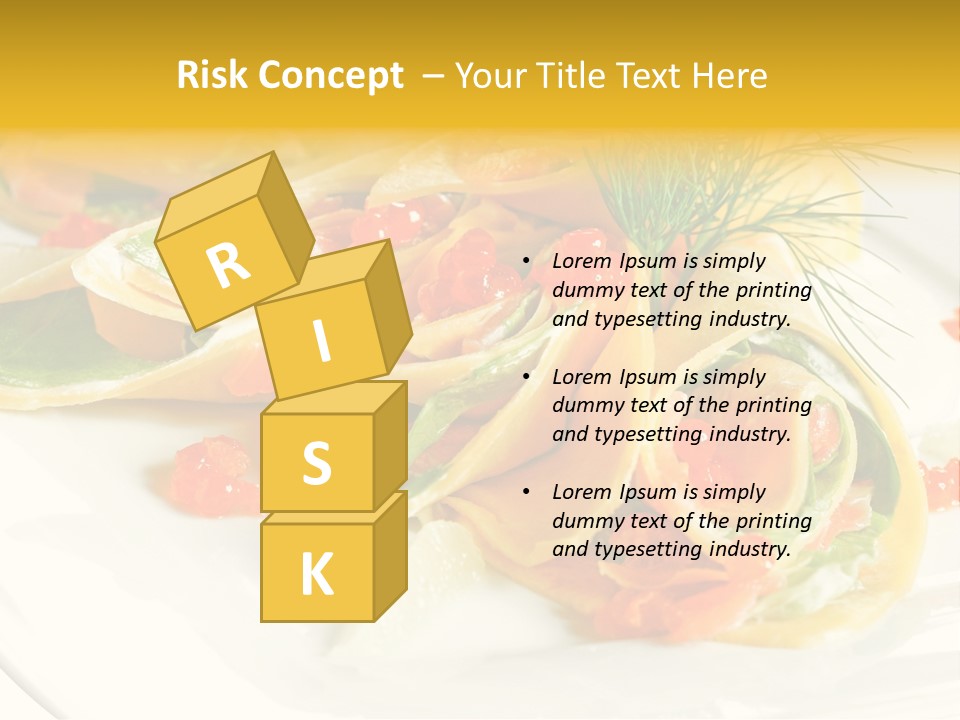 Risk Concept – Your Title Text Here

R
I
S
K

• Lorem Ipsum is simply dummy text of the printing and typesetting industry.

• Lorem Ipsum is simply dummy text of the printing and typesetting industry.

• Lorem Ipsum is simply dummy text of the printing and typesetting industry.